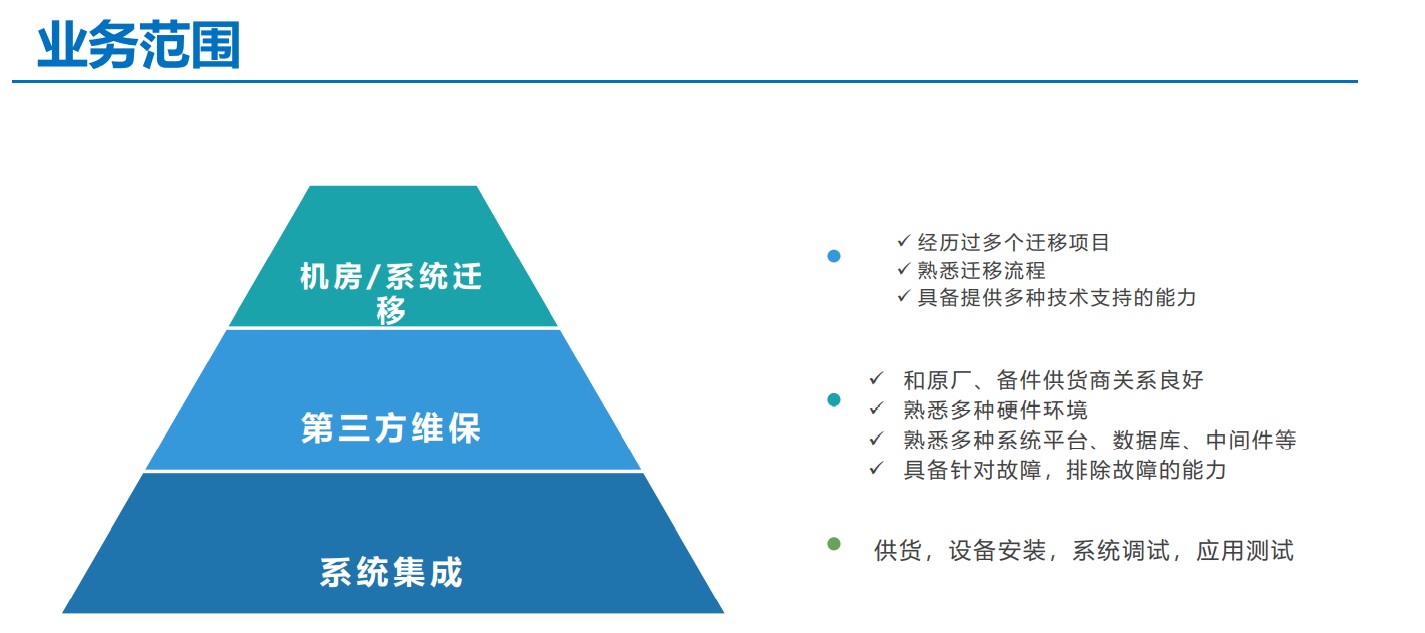 业务范围

机房/系统迁移

第三方维保

系统集成

✓ 经历过多个迁移项目
✓ 熟悉迁移流程
✓ 具备提供多种技术支持的能力

✓ 和原厂、备件供货商关系良好
✓ 熟悉多种硬件环境
✓ 熟悉多种系统平台、数据库、中间件等
✓ 具备针对故障，排除故障的能力

供货，设备安装，系统调试，应用测试